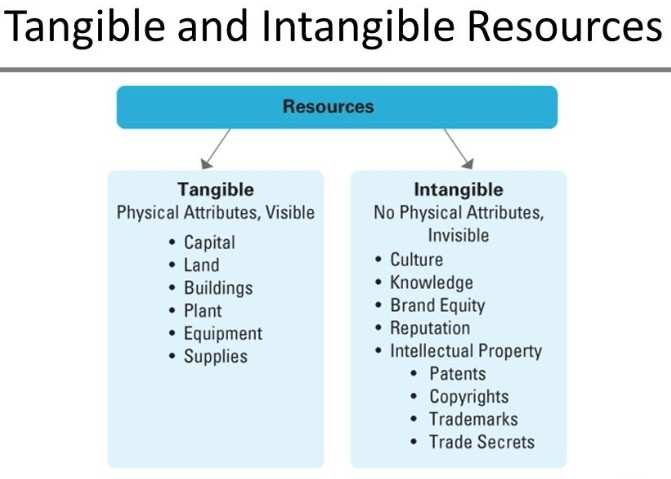 Tangible and Intangible Resources

Resources

Tangible
Physical Attributes, Visible
• Capital
• Land
• Buildings
• Plant
• Equipment
• Supplies

Intangible
No Physical Attributes, Invisible
• Culture
• Knowledge
• Brand Equity
• Reputation
• Intellectual Property
  • Patents
  • Copyrights
  • Trademarks
  • Trade Secrets